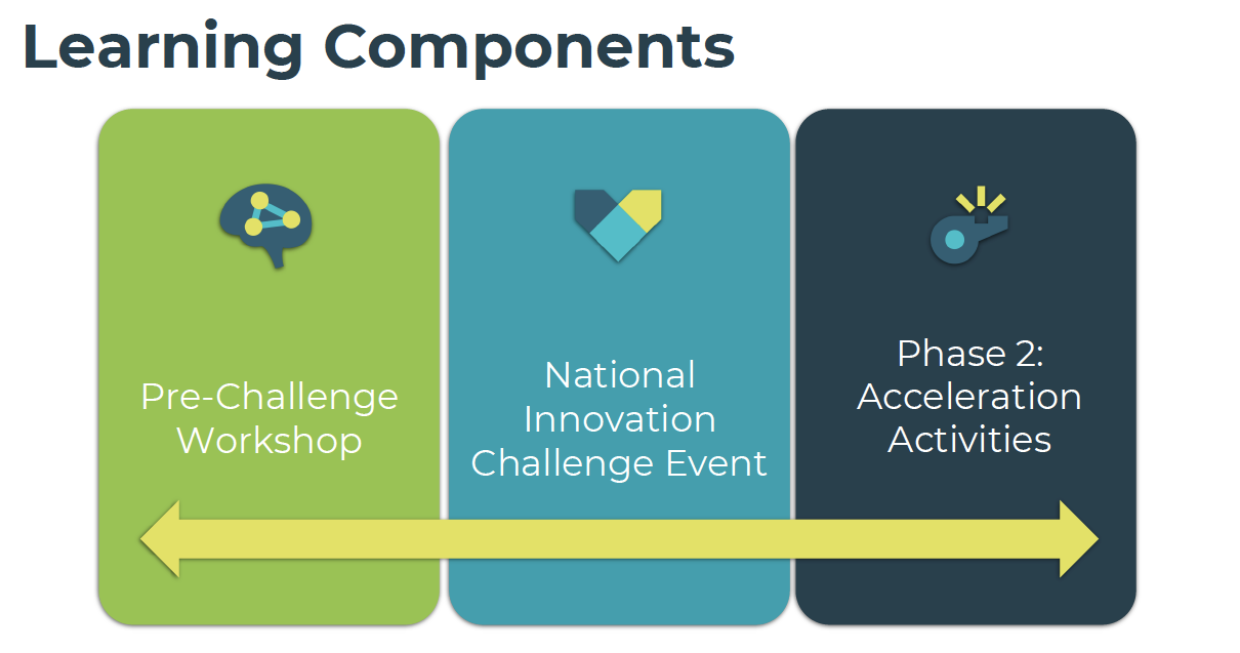 Learning Components

Pre-Challenge Workshop

National Innovation Challenge Event

Phase 2: Acceleration Activities